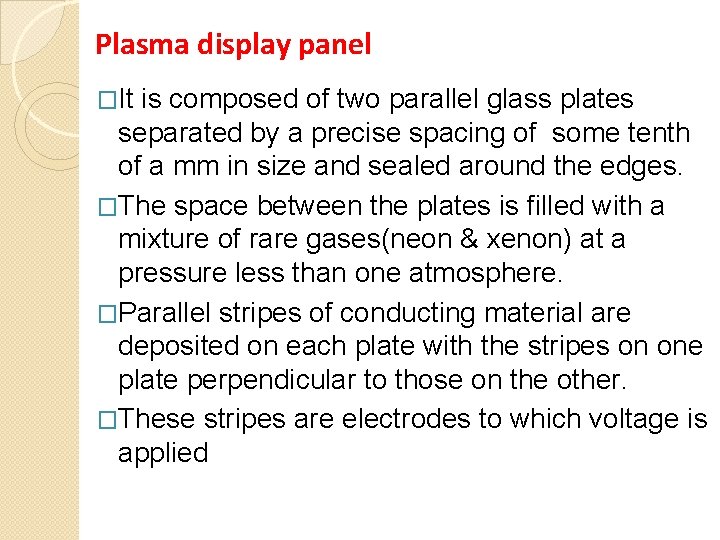 Plasma display panel

□It is composed of two parallel glass plates separated by a precise spacing of some tenth of a mm in size and sealed around the edges.

□The space between the plates is filled with a mixture of rare gases(neon & xenon) at a pressure less than one atmosphere.

□Parallel stripes of conducting material are deposited on each plate with the stripes on one plate perpendicular to those on the other.

□These stripes are electrodes to which voltage is applied